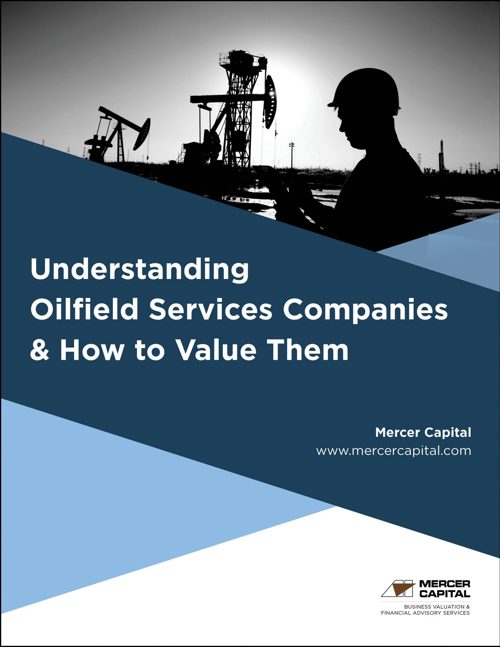 Understanding Oilfield Services Companies & How to Value Them

Mercer Capital
www.mercercapital.com

MERCER CAPITAL
BUSINESS VALUATION & FINANCIAL ADVISORY SERVICES